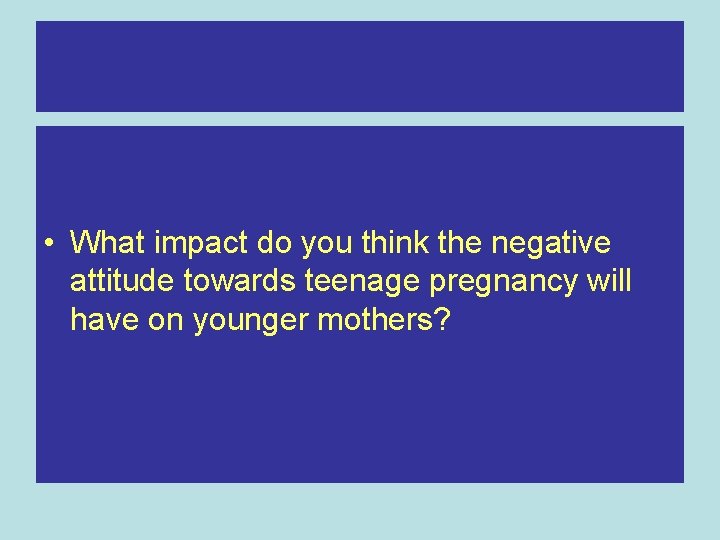 • What impact do you think the negative attitude towards teenage pregnancy will have on younger mothers?